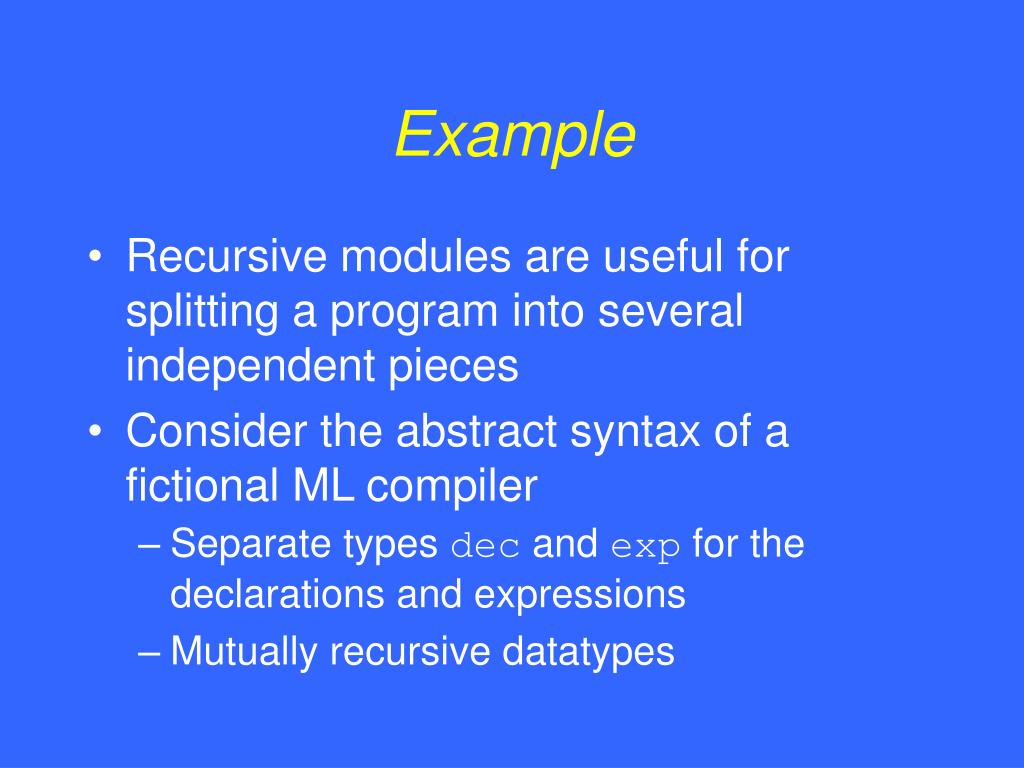 Example

• Recursive modules are useful for splitting a program into several independent pieces
• Consider the abstract syntax of a fictional ML compiler
– Separate types dec and exp for the declarations and expressions
– Mutually recursive datatypes